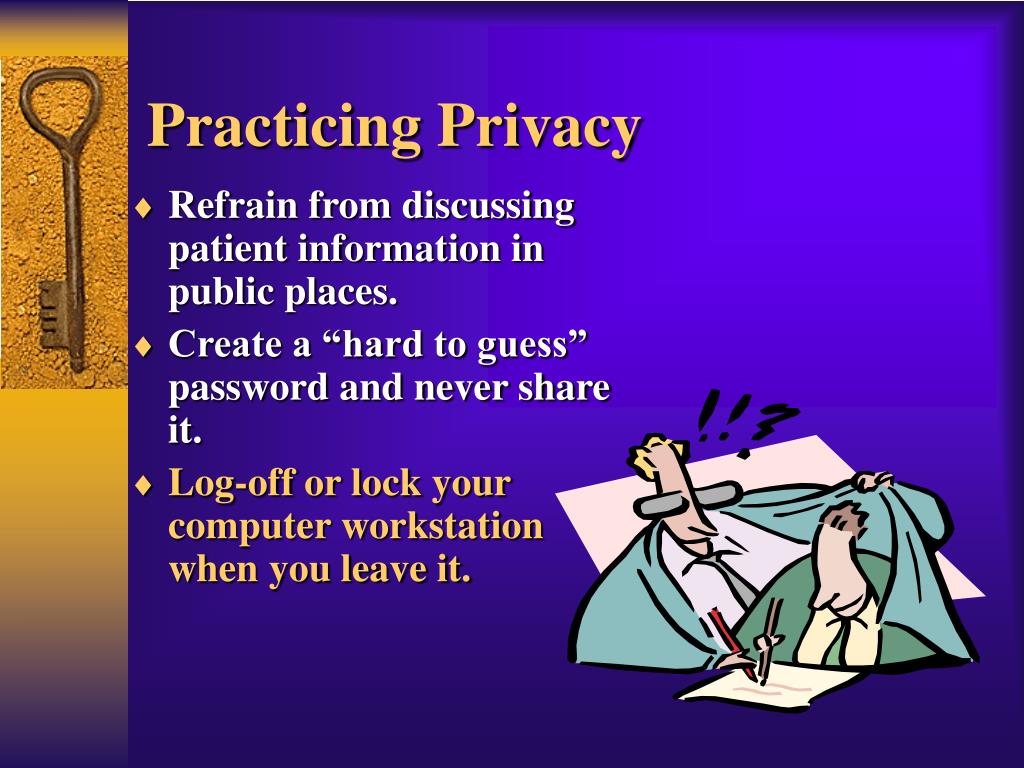 Practicing Privacy

♦ Refrain from discussing patient information in public places.

♦ Create a “hard to guess” password and never share it.

♦ Log-off or lock your computer workstation when you leave it.

!!?